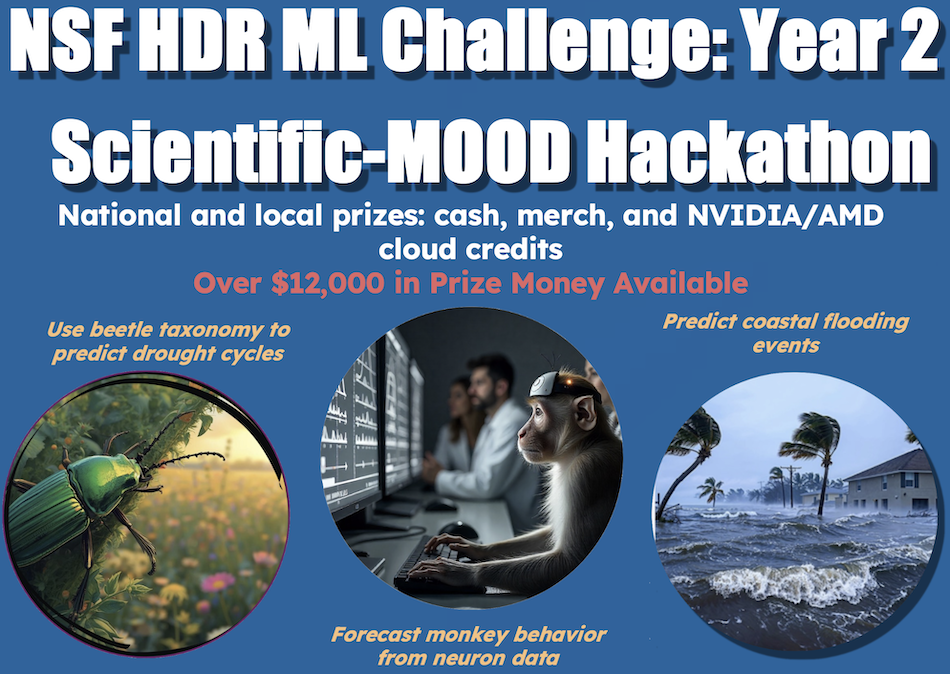 NSF HDR ML Challenge: Year 2

Scientific-MOOD Hackathon

National and local prizes: cash, merch, and NVIDIA/AMD cloud credits

Over $12,000 in Prize Money Available

Use beetle taxonomy to predict drought cycles

Predict coastal flooding events

Forecast monkey behavior from neuron data